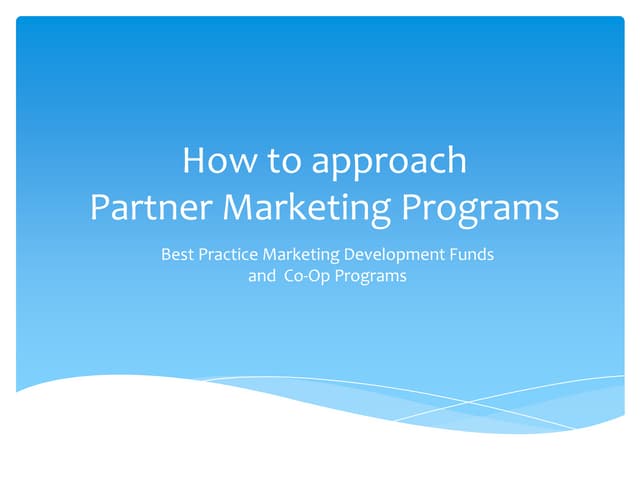 How to approach
Partner Marketing Programs

Best Practice Marketing Development Funds
and Co-Op Programs